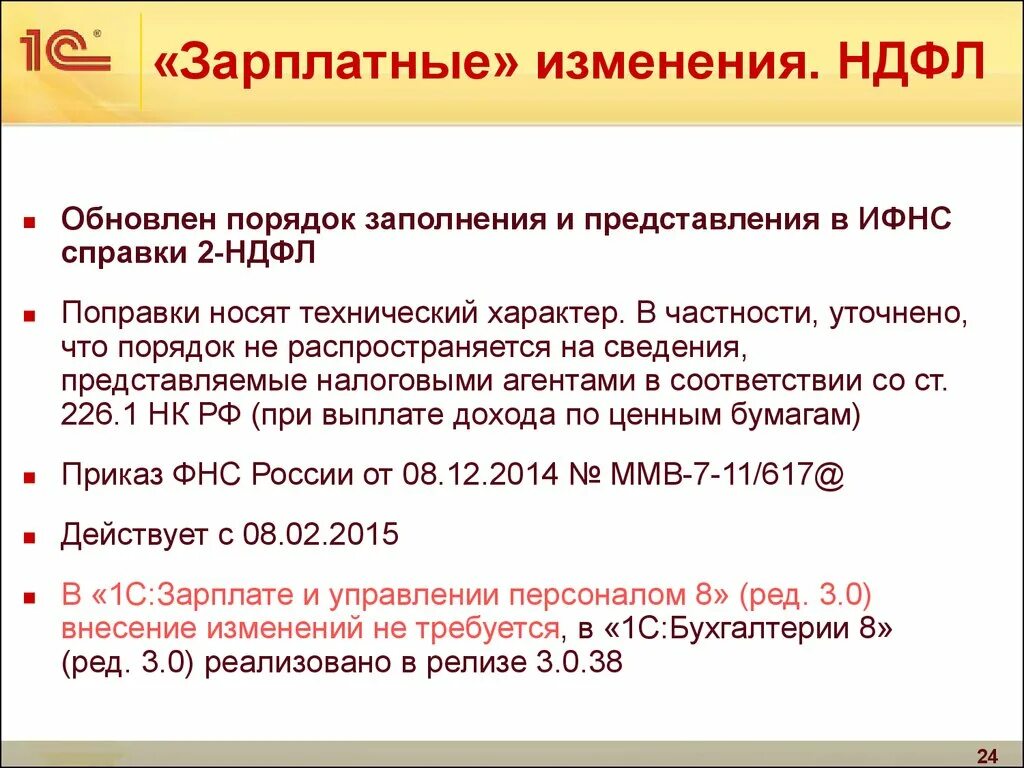 1С®

«Зарплатные» изменения. НДФЛ

Обновлен порядок заполнения и представления в ИФНС справки 2-НДФЛ

Поправки носят технический характер. В частности, уточнено, что порядок не распространяется на сведения, представляемые налоговыми агентами в соответствии со ст. 226.1 НК РФ (при выплате дохода по ценным бумагам)

Приказ ФНС России от 08.12.2014 № ММВ-7-11/617@

Действует с 08.02.2015

В «1С:Зарплате и управлении персоналом 8» (ред. 3.0) внесение изменений не требуется, в «1С:Бухгалтерии 8» (ред. 3.0) реализовано в релизе 3.0.38

24